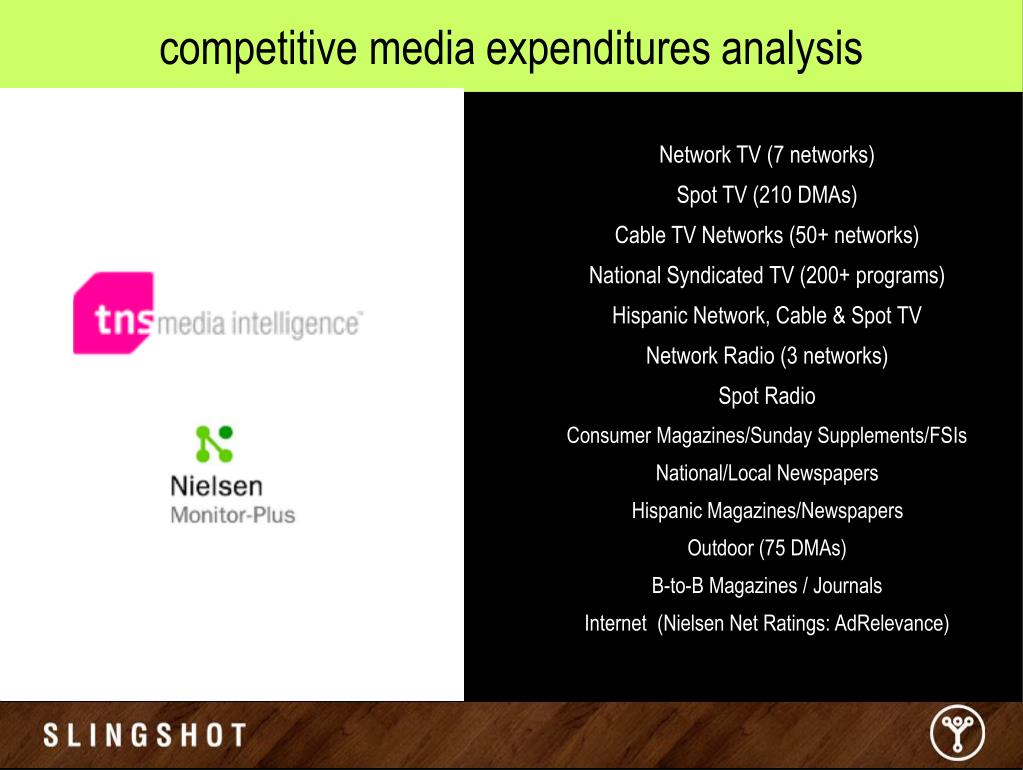 competitive media expenditures analysis

tns media intelligence

Nielsen
Monitor-Plus

Network TV (7 networks)
Spot TV (210 DMAs)
Cable TV Networks (50+ networks)
National Syndicated TV (200+ programs)
Hispanic Network, Cable & Spot TV
Network Radio (3 networks)
Spot Radio
Consumer Magazines/Sunday Supplements/FSIs
National/Local Newspapers
Hispanic Magazines/Newspapers
Outdoor (75 DMAs)
B-to-B Magazines / Journals
Internet (Nielsen Net Ratings: AdRelevance)

SLINGSHOT